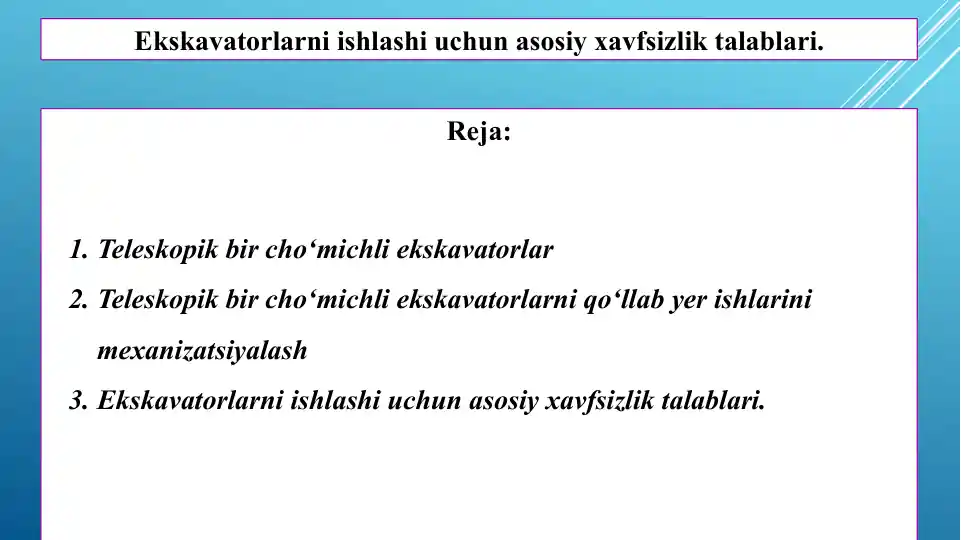 Ekskavatorlarni ishlashi uchun asosiy xavfsizlik talablari.

Reja:

1. Teleskopik bir cho‘michli ekskavatorlar
2. Teleskopik bir cho‘michli ekskavatorlarni qo‘llab yer ishlarini mexanizatsiyalash
3. Ekskavatorlarni ishlashi uchun asosiy xavfsizlik talablari.